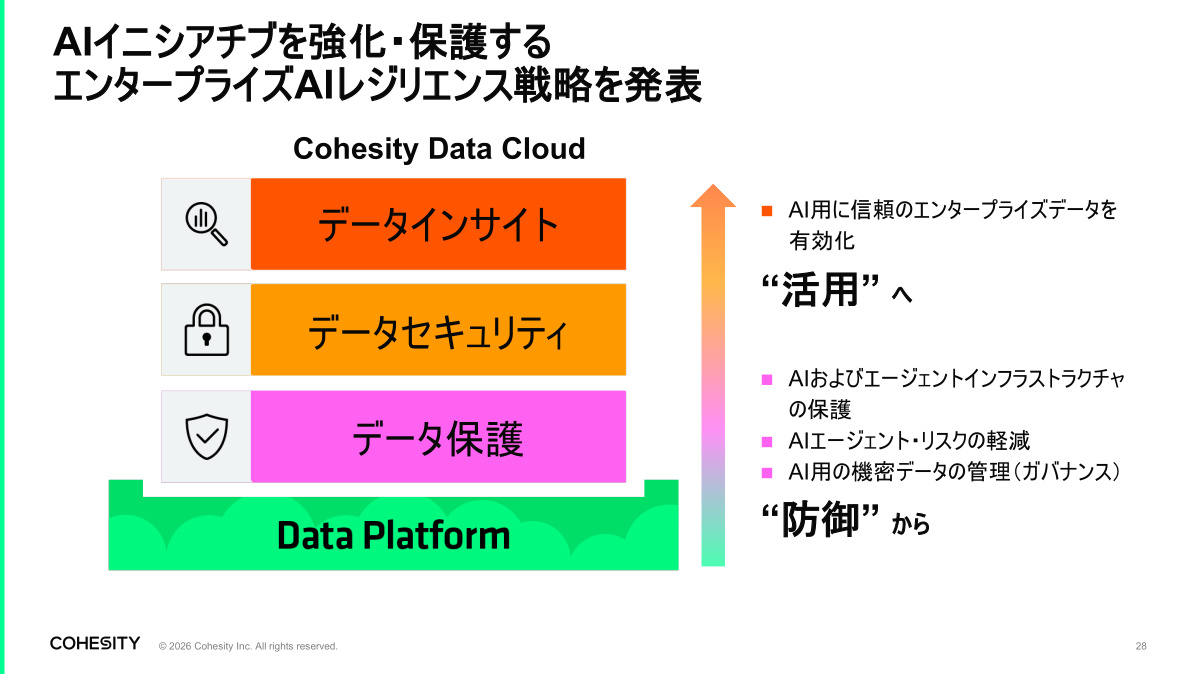 AIイニシアチブを強化・保護する
エンタープライズAIレジリエンス戦略を発表

Cohesity Data Cloud

データインサイト

データセキュリティ

データ保護

Data Platform

■ AI用に信頼のエンタープライズデータを有効化

“活用” へ

■ AIおよびエージェントインフラストラクチャの保護
■ AIエージェント・リスクの軽減
■ AI用の機密データの管理（ガバナンス）

“防御” から

COHESITY © 2026 Cohesity Inc. All rights reserved.

28